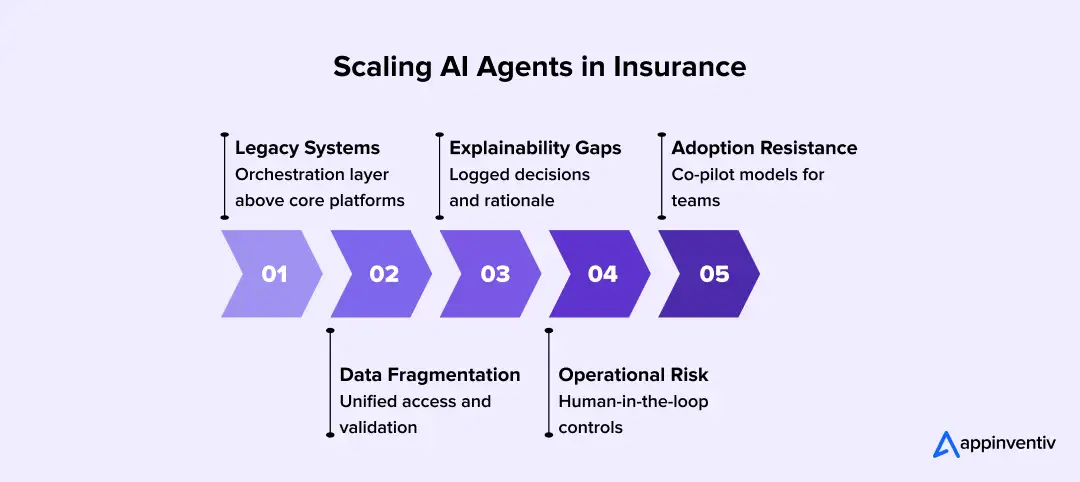 Scaling AI Agents in Insurance

Legacy Systems
Orchestration layer above core platforms

Explainability Gaps
Logged decisions and rationale

Adoption Resistance
Co-pilot models for teams

01

02

03

04

05

Data Fragmentation
Unified access and validation

Operational Risk
Human-in-the-loop controls

appinventiv